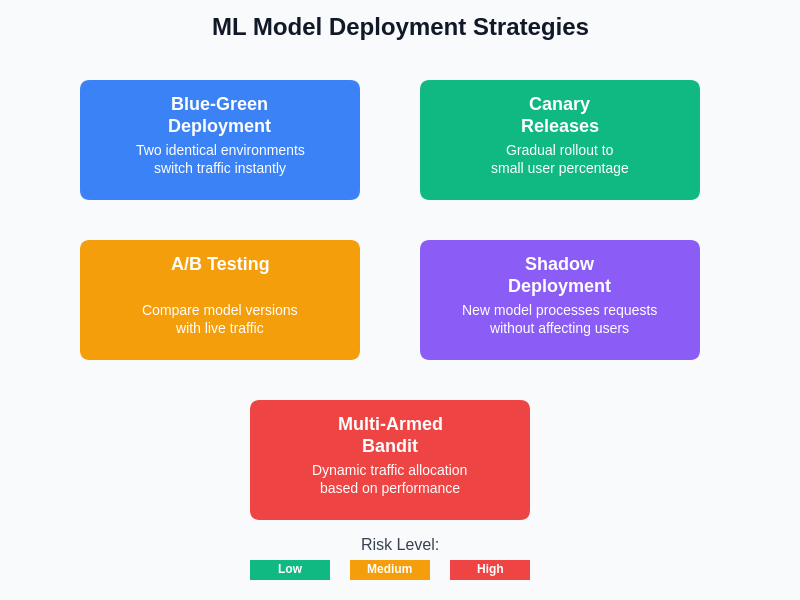 ML Model Deployment Strategies

Blue-Green Deployment
Two identical environments switch traffic instantly

Canary Releases
Gradual rollout to small user percentage

A/B Testing
Compare model versions with live traffic

Shadow Deployment
New model processes requests without affecting users

Multi-Armed Bandit
Dynamic traffic allocation based on performance

Risk Level:
Low
Medium
High